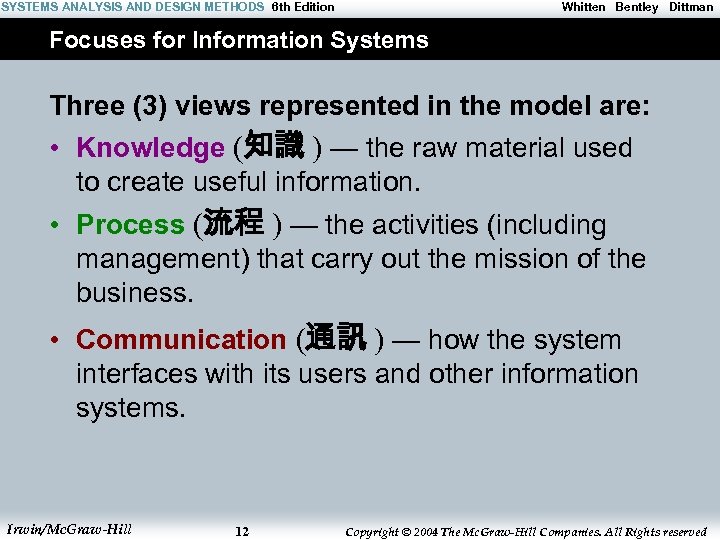 SYSTEMS ANALYSIS AND DESIGN METHODS 6th Edition Whitten Bentley Dittman

Focuses for Information Systems

Three (3) views represented in the model are:

• Knowledge (知識 ) — the raw material used to create useful information.

• Process (流程 ) — the activities (including management) that carry out the mission of the business.

• Communication (通訊 ) — how the system interfaces with its users and other information systems.

Irwin/McGraw-Hill 12 Copyright © 2004 The McGraw-Hill Companies. All Rights reserved